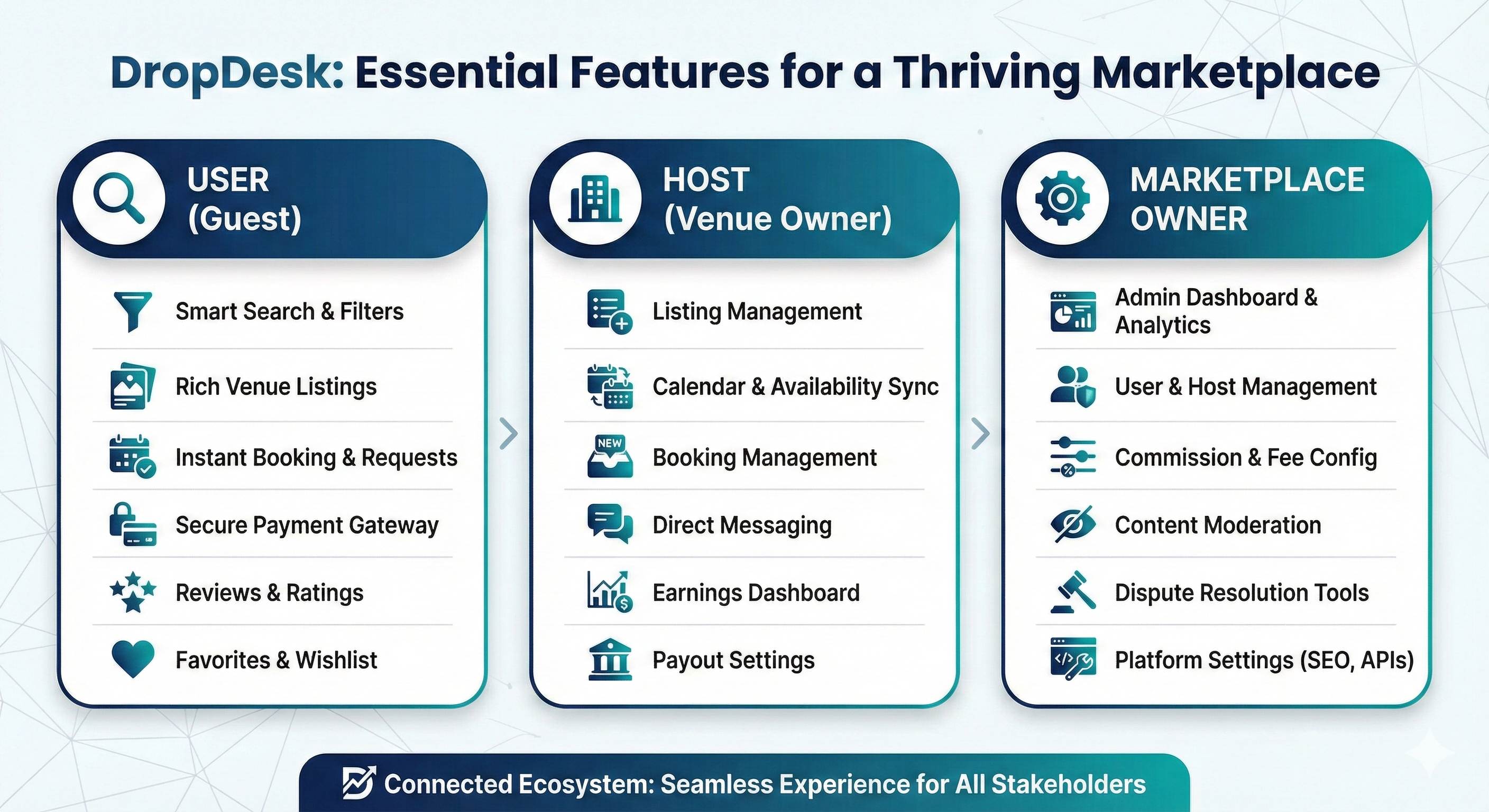 DropDesk: Essential Features for a Thriving Marketplace

USER (Guest)

Smart Search & Filters

Rich Venue Listings

Instant Booking & Requests

Secure Payment Gateway

Reviews & Ratings

Favorites & Wishlist

HOST (Venue Owner)

Listing Management

Calendar & Availability Sync

NEW

Booking Management

Direct Messaging

Earnings Dashboard

Payout Settings

MARKETPLACE OWNER

Admin Dashboard & Analytics

User & Host Management

Commission & Fee Config

Content Moderation

Dispute Resolution Tools

Platform Settings (SEO, APIs)

Connected Ecosystem: Seamless Experience for All Stakeholders